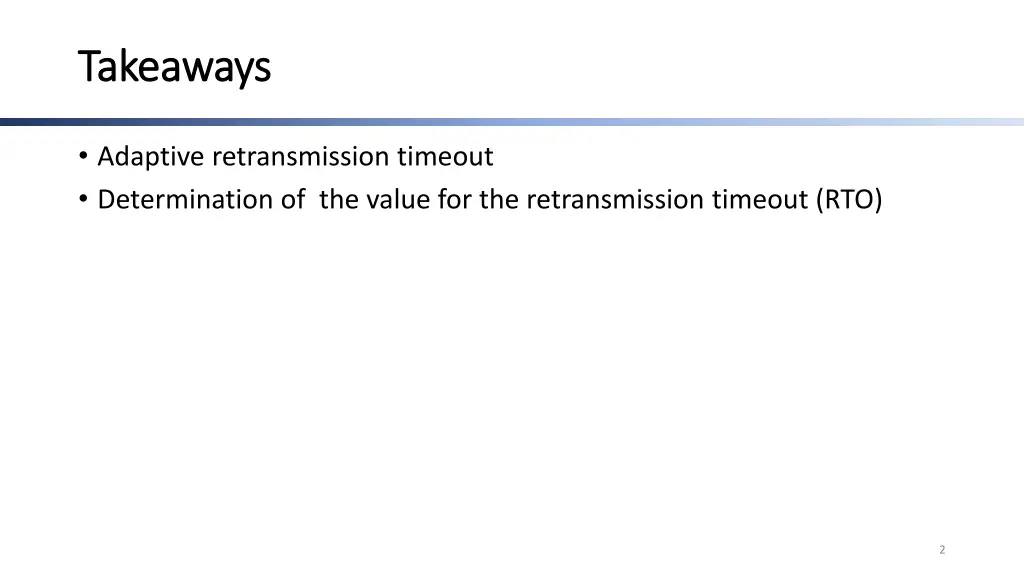 Takeaways

• Adaptive retransmission timeout
• Determination of  the value for the retransmission timeout (RTO)

2